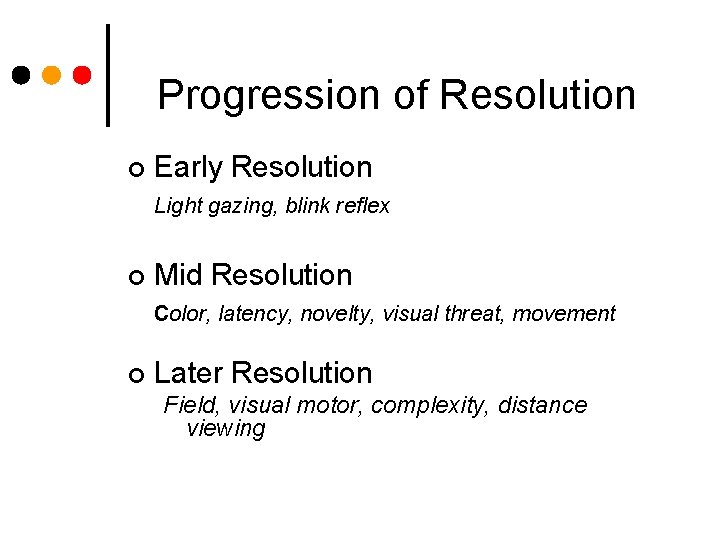 Progression of Resolution

Early Resolution

Light gazing, blink reflex

Mid Resolution

Color, latency, novelty, visual threat, movement

Later Resolution

Field, visual motor, complexity, distance viewing